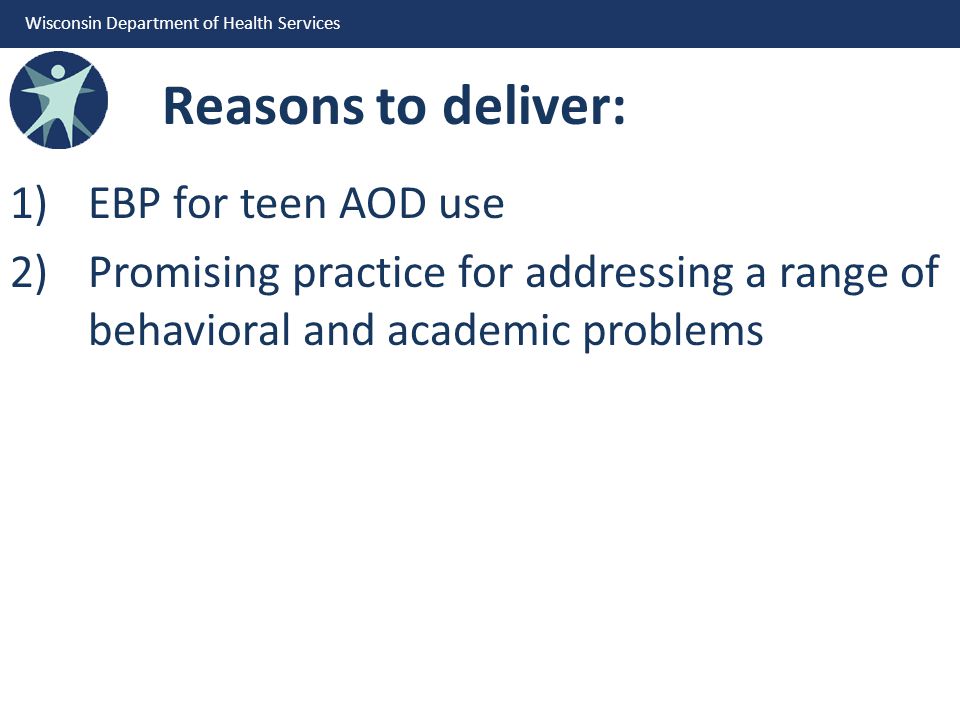 Wisconsin Department of Health Services

Reasons to deliver:

1) EBP for teen AOD use

2) Promising practice for addressing a range of behavioral and academic problems